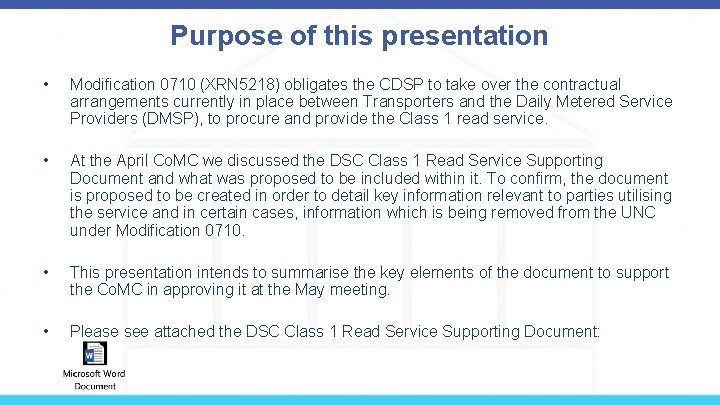 Purpose of this presentation

• Modification 0710 (XRN5218) obligates the CDSP to take over the contractual arrangements currently in place between Transporters and the Daily Metered Service Providers (DMSP), to procure and provide the Class 1 read service.

• At the April CoMC we discussed the DSC Class 1 Read Service Supporting Document and what was proposed to be included within it. To confirm, the document is proposed to be created in order to detail key information relevant to parties utilising the service and in certain cases, information which is being removed from the UNC under Modification 0710.

• This presentation intends to summarise the key elements of the document to support the CoMC in approving it at the May meeting.

• Please see attached the DSC Class 1 Read Service Supporting Document:

Microsoft Word Document